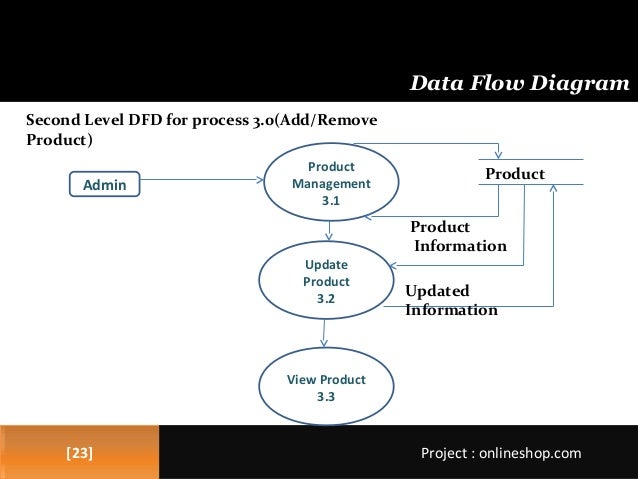 Data Flow Diagram

Second Level DFD for process 3.0(Add/Remove Product)

Admin

Product Management 3.1

Product

Product Information

Update Product 3.2

Updated Information

View Product 3.3

[23]

Project : onlineshop.com